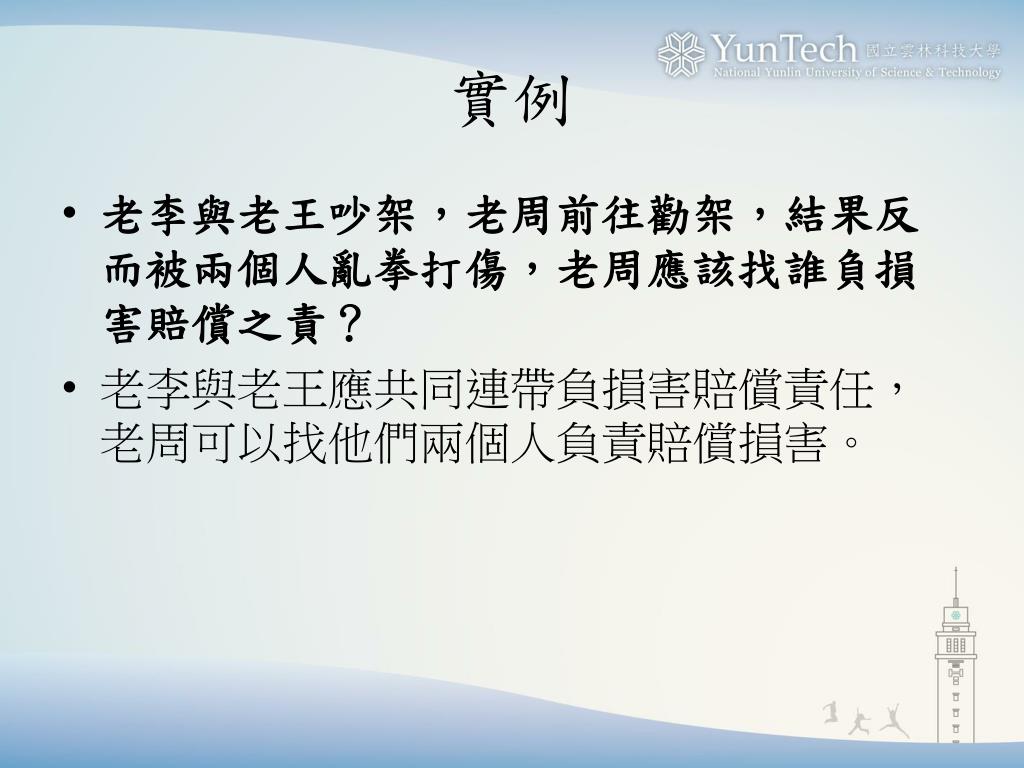 YunTech 國立雲林科技大學
National Yunlin University of Science & Technology

實例

• 老李與老王吵架，老周前往勸架，結果反而被兩個人亂拳打傷，老周應該找誰負損害賠償之責？
• 老李與老王應共同連帶負損害賠償責任，老周可以找他們兩個人負責賠償損害。